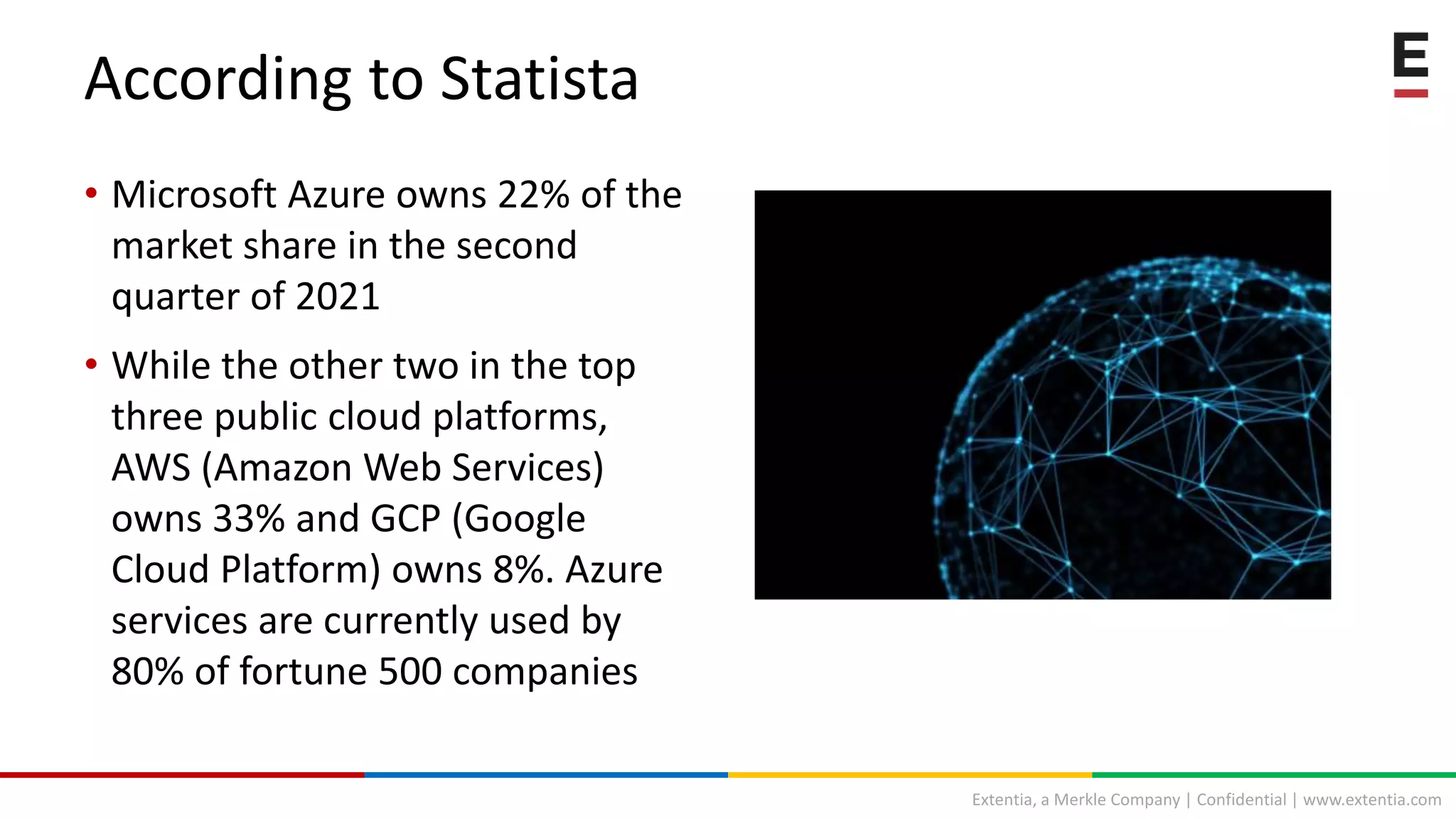 According to Statista

E

• Microsoft Azure owns 22% of the market share in the second quarter of 2021

• While the other two in the top three public cloud platforms, AWS (Amazon Web Services) owns 33% and GCP (Google Cloud Platform) owns 8%. Azure services are currently used by 80% of fortune 500 companies

Extentia, a Merkle Company | Confidential | www.extentia.com